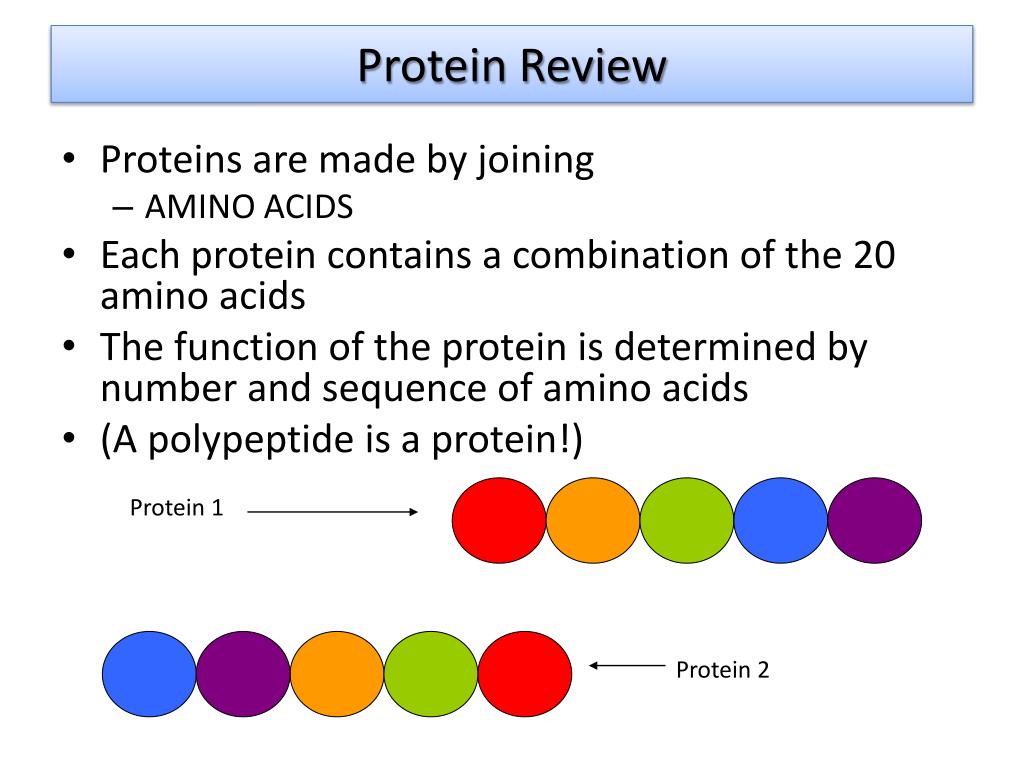 Protein Review

• Proteins are made by joining
  – AMINO ACIDS
• Each protein contains a combination of the 20 amino acids
• The function of the protein is determined by number and sequence of amino acids
• (A polypeptide is a protein!)

Protein 1

Protein 2